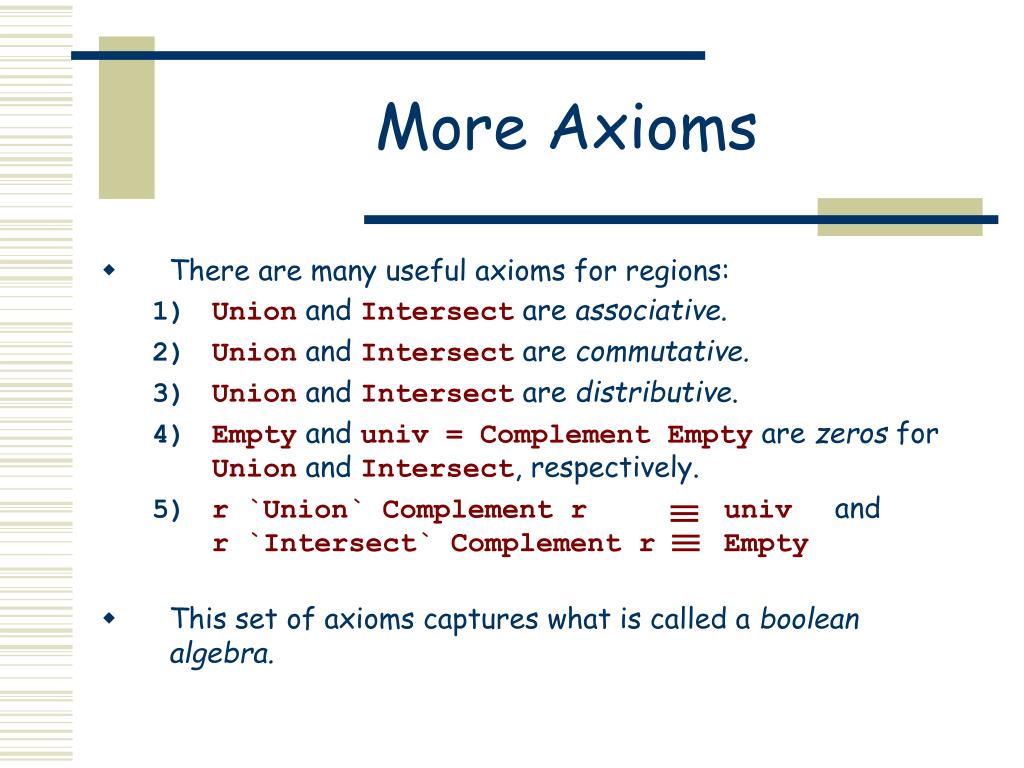 More Axioms

There are many useful axioms for regions:

1) Union and Intersect are associative.
2) Union and Intersect are commutative.
3) Union and Intersect are distributive.
4) Empty and univ = Complement Empty are zeros for Union and Intersect, respectively.
5) r `Union` Complement r $\equiv$ univ and r `Intersect` Complement r $\equiv$ Empty

This set of axioms captures what is called a boolean algebra.